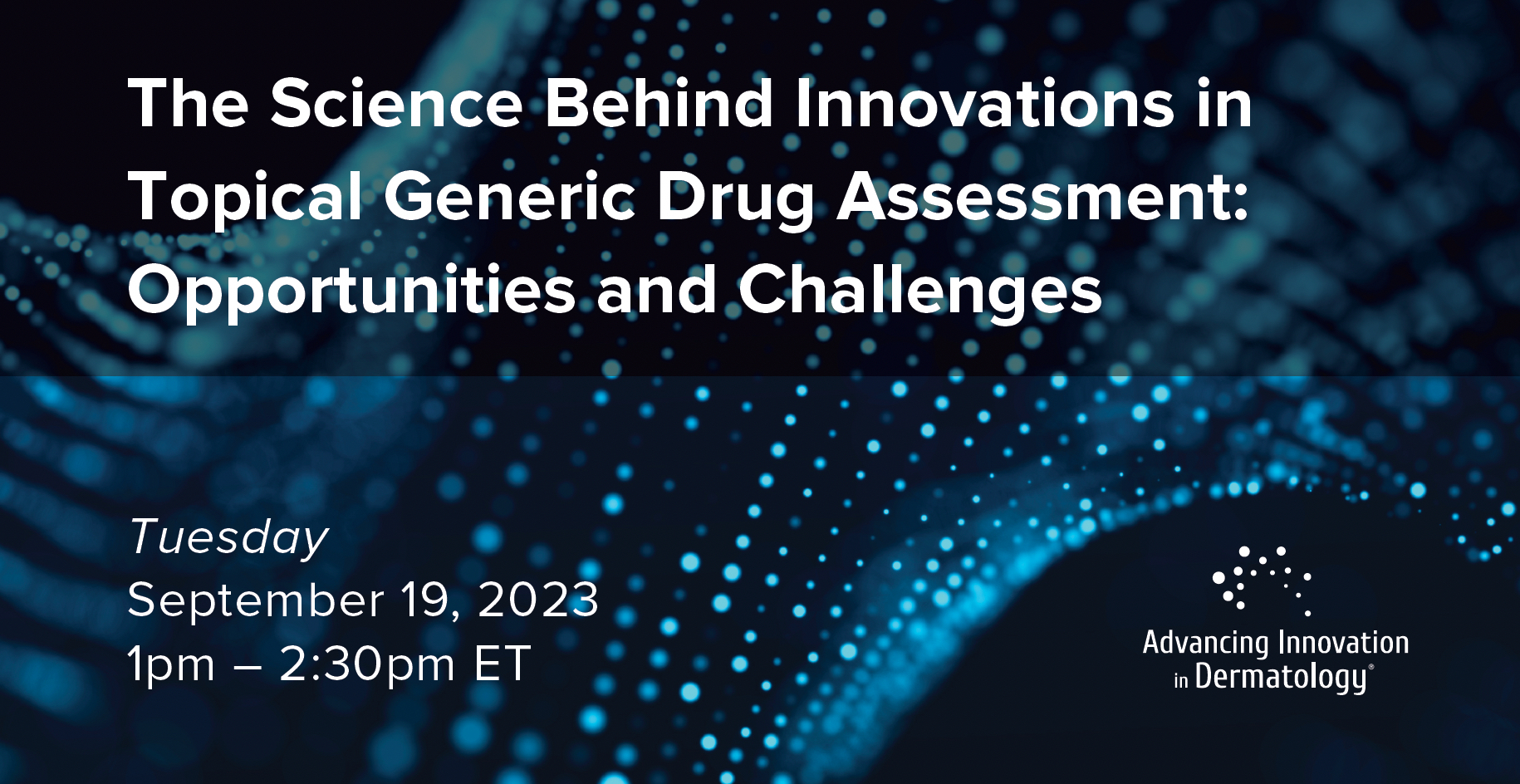 The Science Behind Innovations in Topical Generic Drug Assessment: Opportunities and Challenges

Tuesday
September 19, 2023
1pm – 2:30pm ET

Advancing Innovation in Dermatology®